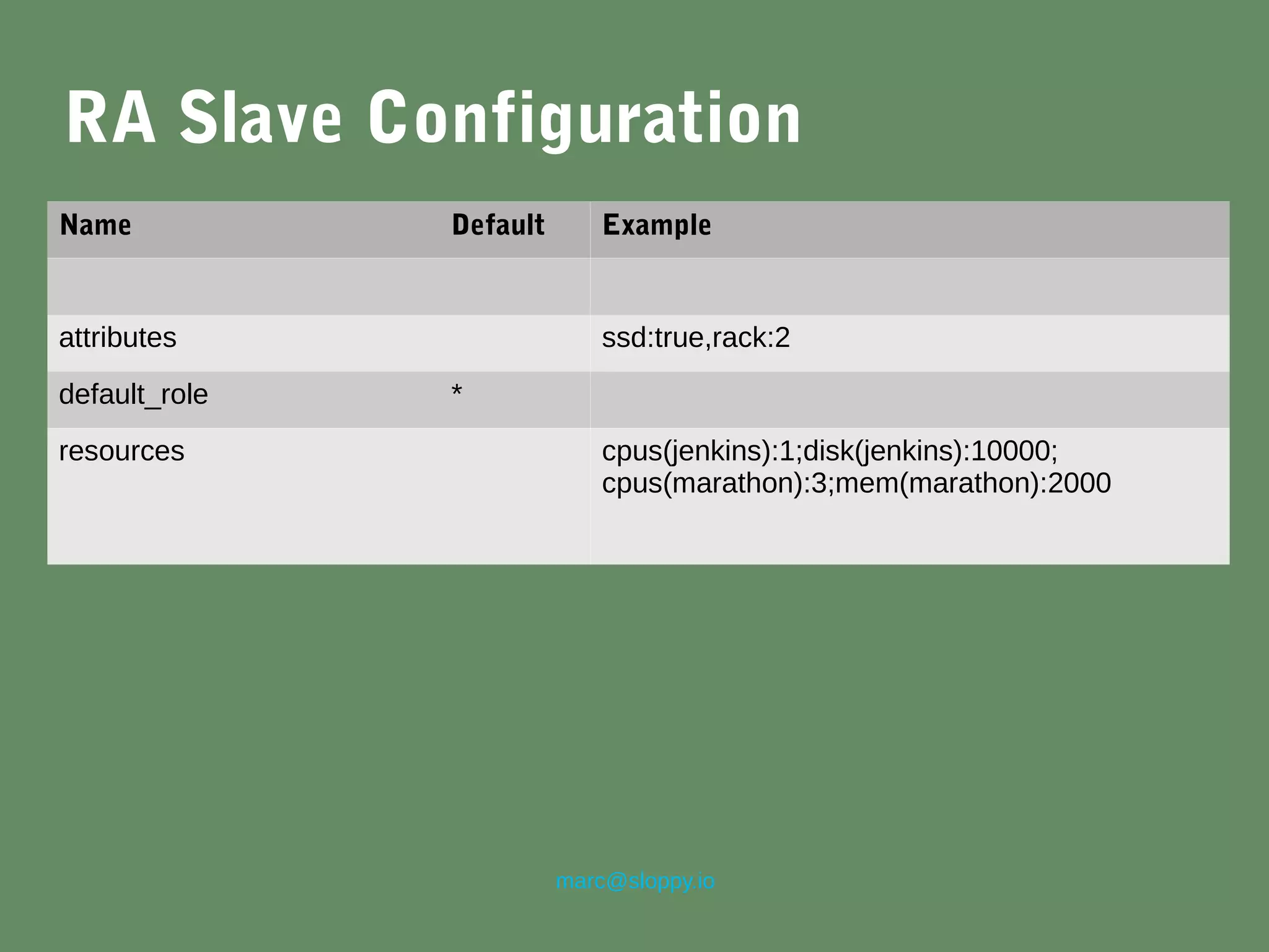 RA Slave Configuration

| Name | Default | Example |
|---|---|---|
| | | |
| attributes | | ssd:true,rack:2 |
| default_role | * | |
| resources | | cpus(jenkins):1;disk(jenkins):10000; cpus(marathon):3;mem(marathon):2000 |

marc@sloppy.io